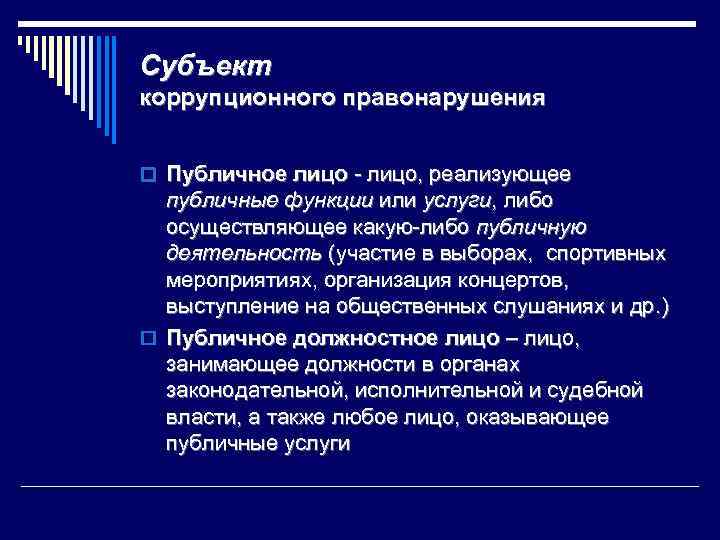 Субъект
коррупционного правонарушения

Публичное лицо - лицо, реализующее публичные функции или услуги, либо осуществляющее какую-либо публичную деятельность (участие в выборах, спортивных мероприятиях, организация концертов, выступление на общественных слушаниях и др.)

Публичное должностное лицо – лицо, занимающее должности в органах законодательной, исполнительной и судебной власти, а также любое лицо, оказывающее публичные услуги